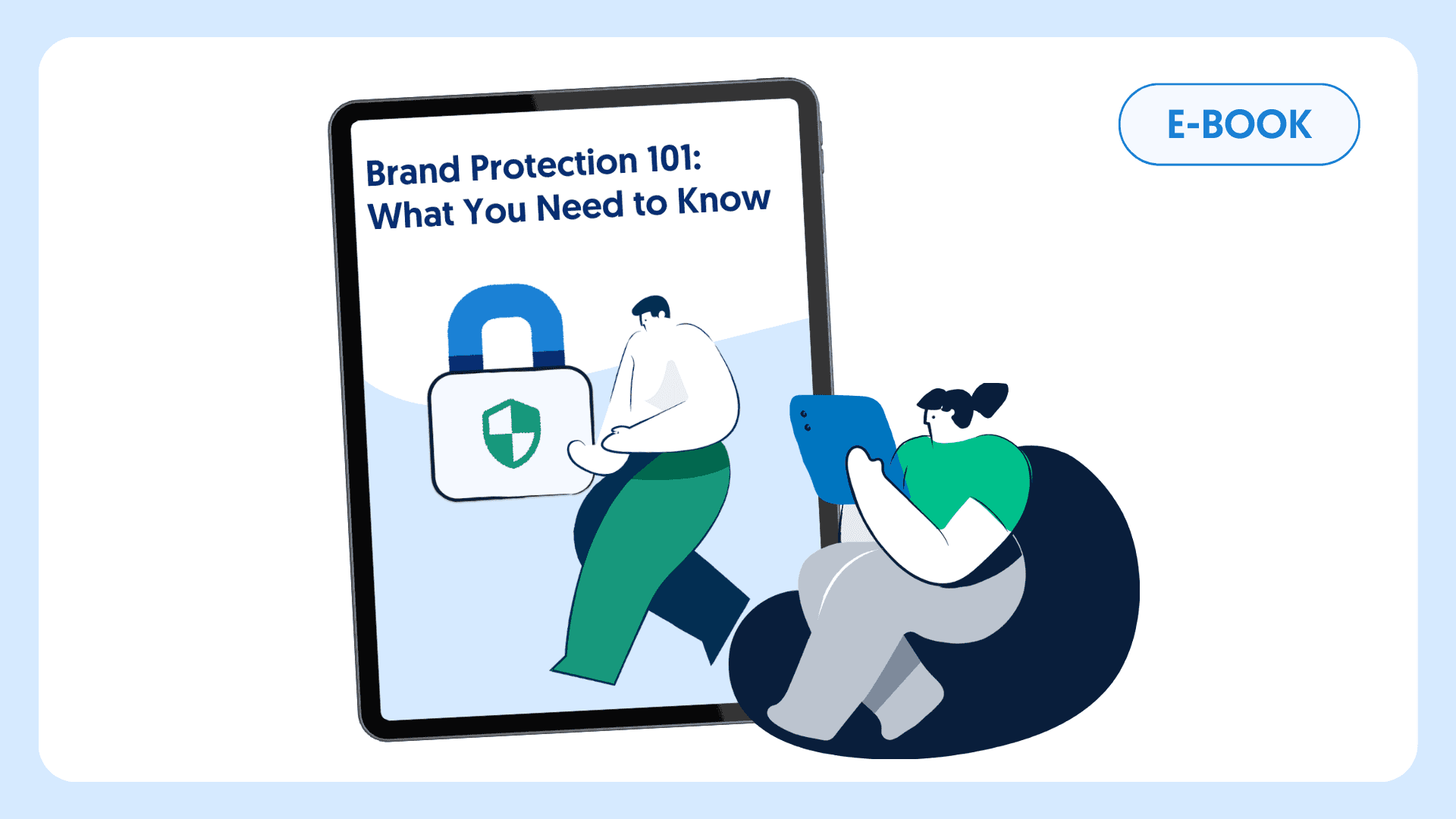 Brand Protection 101: What You Need to Know

E-BOOK